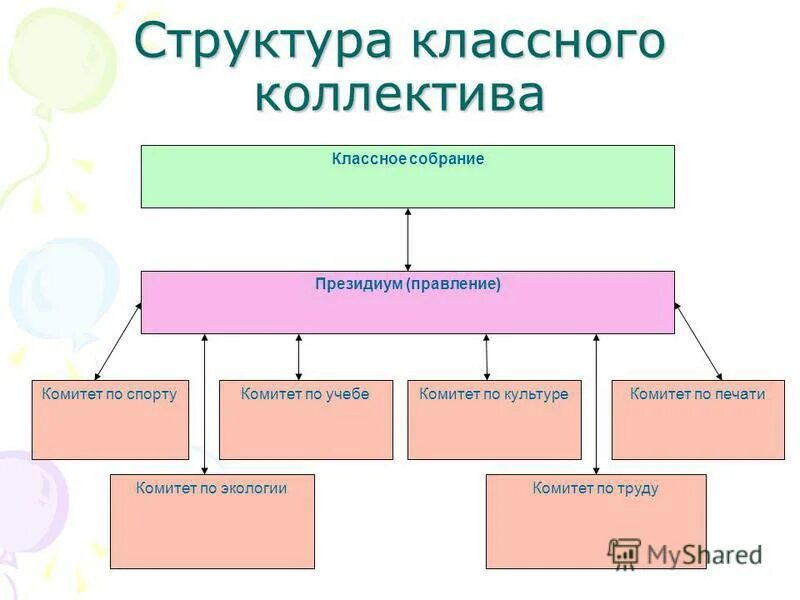 Структура классного коллектива

Классное собрание

Президиум (правление)

Комитет по спорту

Комитет по учебе

Комитет по культуре

Комитет по печати

Комитет по экологии

Комитет по труду

MyShared